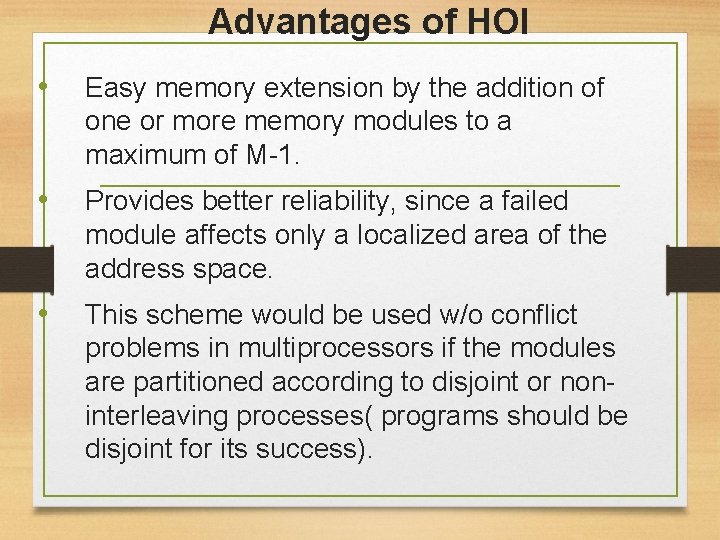 Advantages of HOI

• Easy memory extension by the addition of one or more memory modules to a maximum of M-1.

• Provides better reliability, since a failed module affects only a localized area of the address space.

• This scheme would be used w/o conflict problems in multiprocessors if the modules are partitioned according to disjoint or non-interleaving processes( programs should be disjoint for its success).